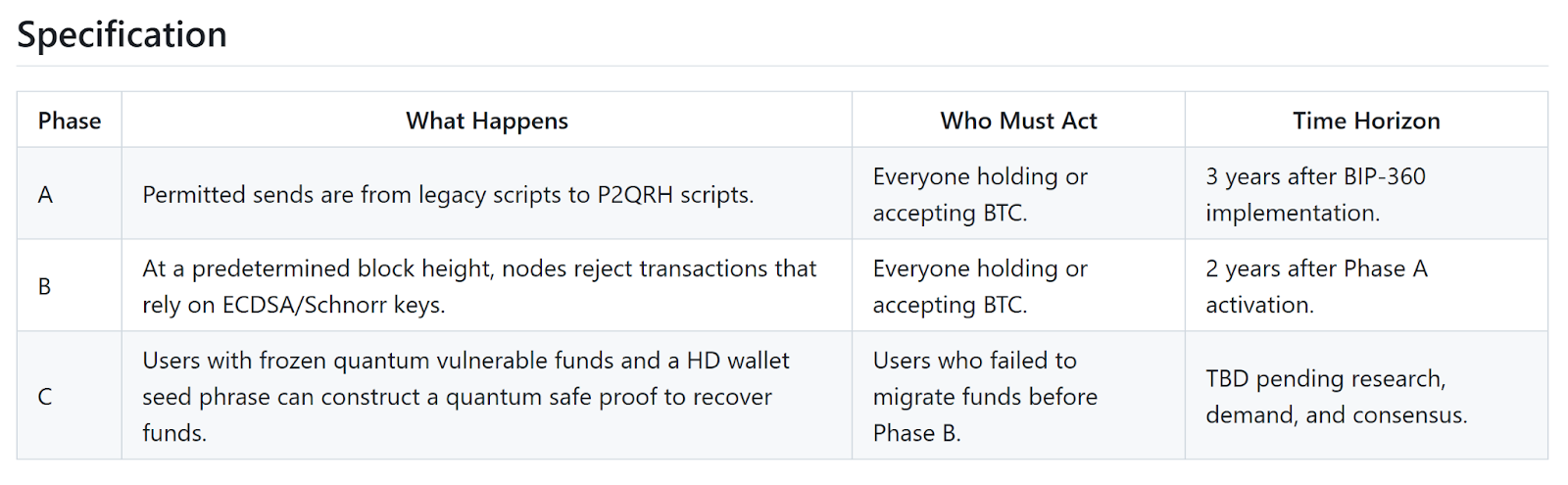 Specification

| Phase | What Happens | Who Must Act | Time Horizon |
|---|---|---|---|
| A | Permitted sends are from legacy scripts to P2QRH scripts. | Everyone holding or accepting BTC. | 3 years after BIP-360 implementation. |
| B | At a predetermined block height, nodes reject transactions that rely on ECDSA/Schnorr keys. | Everyone holding or accepting BTC. | 2 years after Phase A activation. |
| C | Users with frozen quantum vulnerable funds and a HD wallet seed phrase can construct a quantum safe proof to recover funds. | Users who failed to migrate funds before Phase B. | TBD pending research, demand, and consensus. |